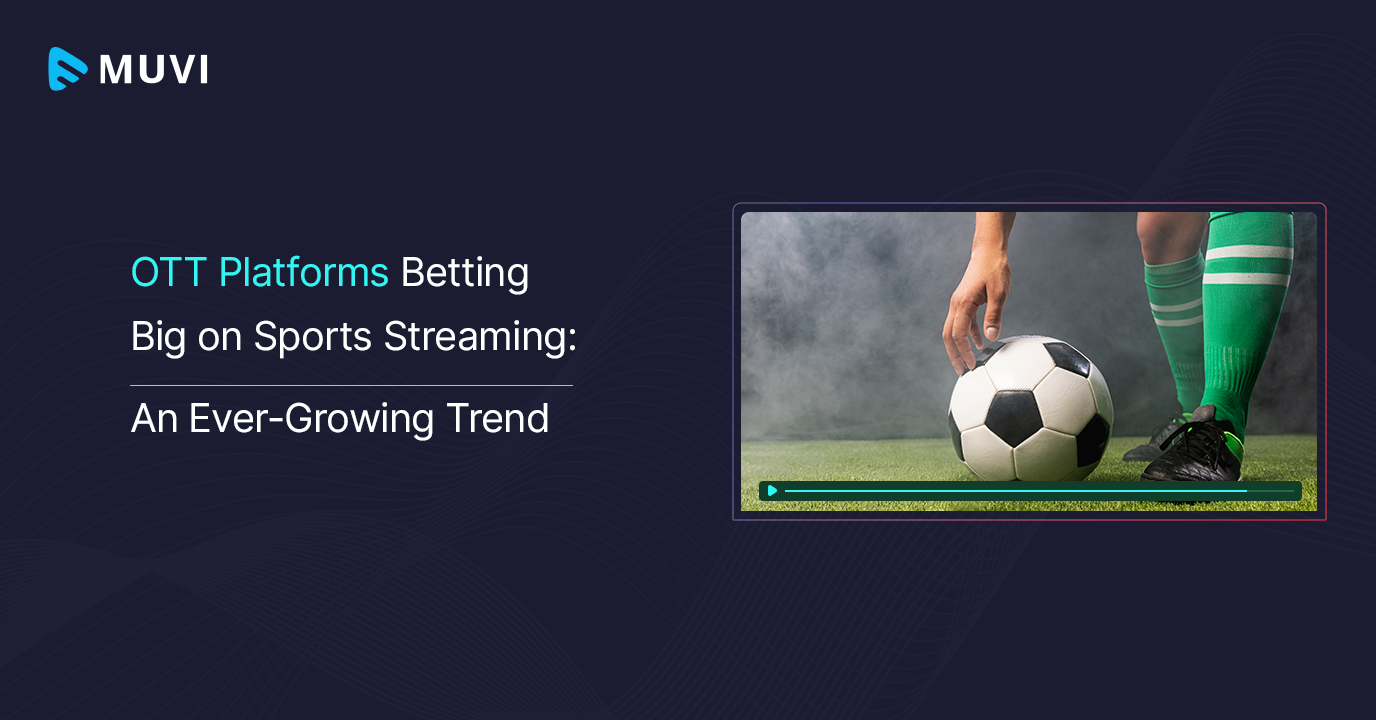 MUVI

OTT Platforms Betting Big on Sports Streaming:

An Ever-Growing Trend